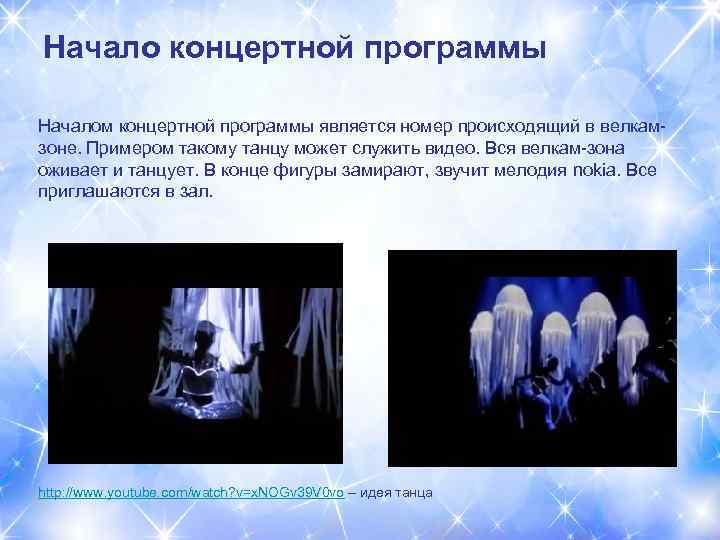 Начало концертной программы

Началом концертной программы является номер происходящий в велкам-зоне. Примером такому танцу может служить видео. Вся велкам-зона оживает и танцует. В конце фигуры замирают, звучит мелодия nokia. Все приглашаются в зал.

http://www.youtube.com/watch?v=xNOGv39V0vo – идея танца